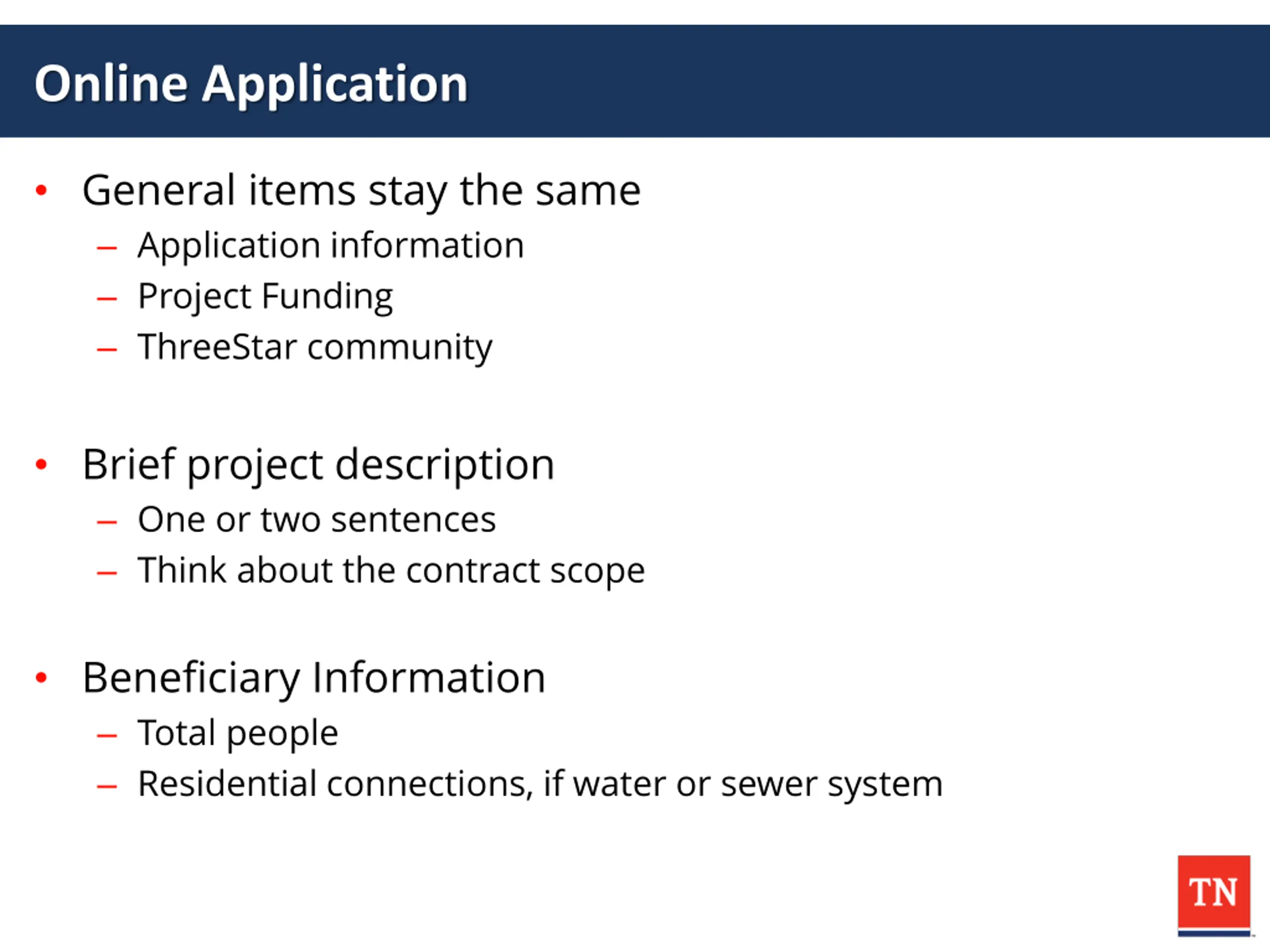 Online Application

• General items stay the same
 – Application information
 – Project Funding
 – ThreeStar community

• Brief project description
 – One or two sentences
 – Think about the contract scope

• Beneficiary Information
 – Total people
 – Residential connections, if water or sewer system

TN